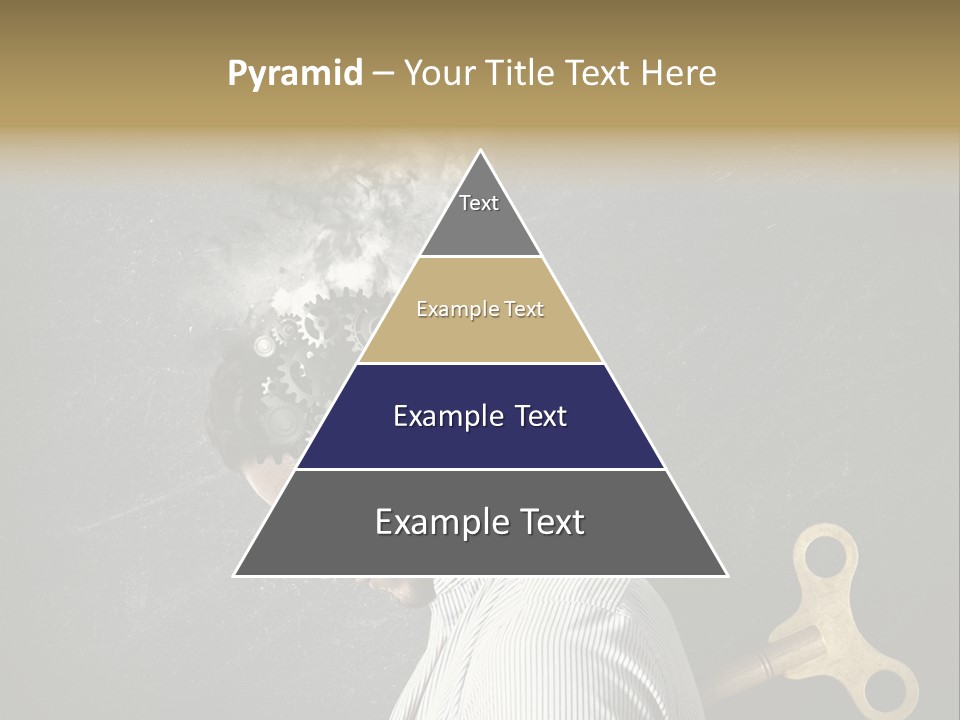 Pyramid – Your Title Text Here

Text

Example Text

Example Text

Example Text